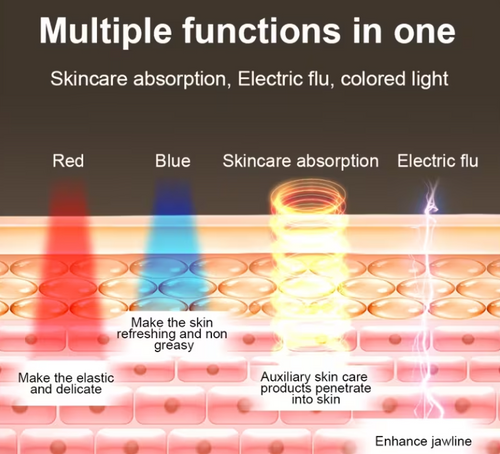 Multiple functions in one

Skincare absorption, Electric flu, colored light

Red

Blue

Skincare absorption

Electric flu

Make the skin refreshing and non greasy

Make the elastic and delicate

Auxiliary skin care products penetrate into skin

Enhance jawline